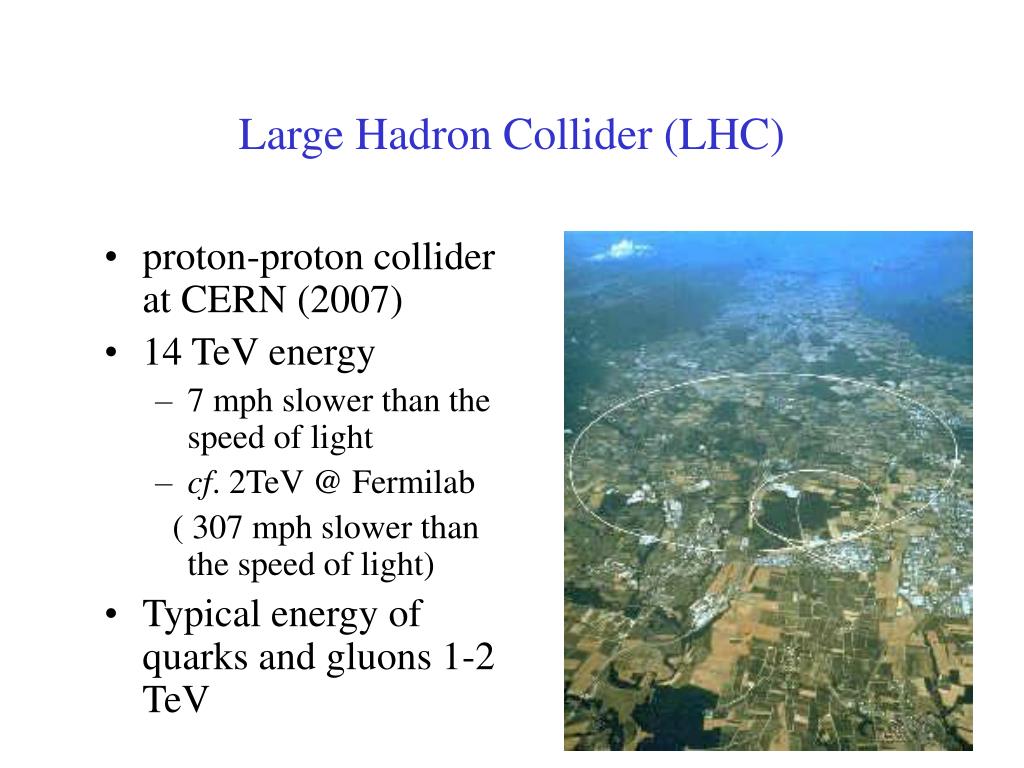 Large Hadron Collider (LHC)

• proton-proton collider at CERN (2007)
• 14 TeV energy
– 7 mph slower than the speed of light
– cf. 2TeV @ Fermilab
( 307 mph slower than the speed of light)
• Typical energy of quarks and gluons 1-2 TeV